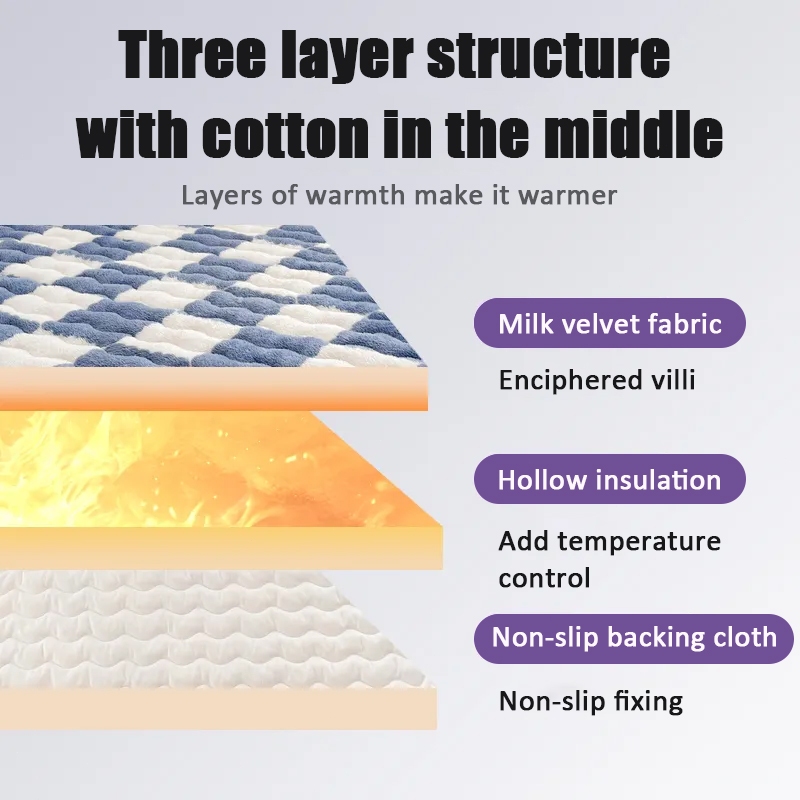 Three layer structure with cotton in the middle

Layers of warmth make it warmer

Milk velvet fabric

Enciphered villi

Hollow insulation

Add temperature control

Non-slip backing cloth

Non-slip fixing